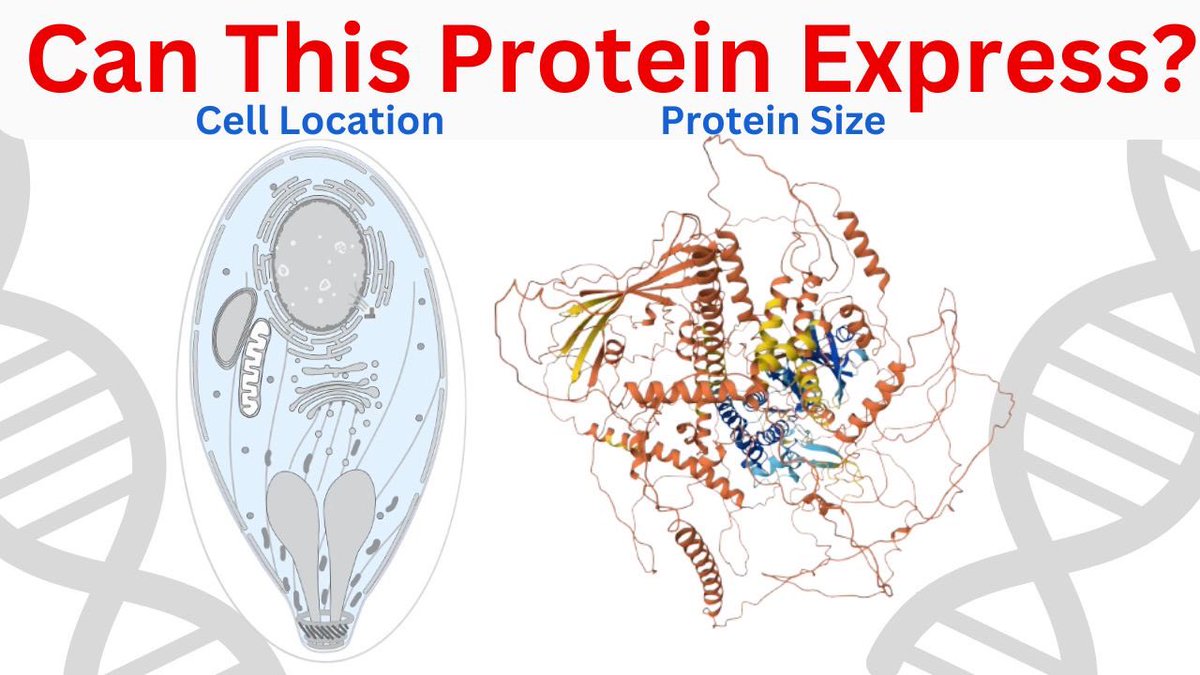 Can This Protein Express?

Cell Location

Protein Size